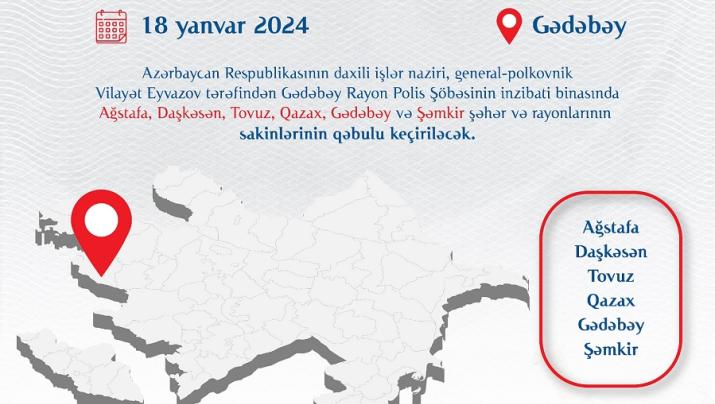 18 yanvar 2024

Gədəbəy

Azərbaycan Respublikasının daxili işlər naziri, general-polkovnik Vilayət Eyvazov tərəfindən Gədəbəy Rayon Polis Şöbəsinin inzibati binasında Ağstafa, Daşkəsən, Tovuz, Qazax, Gədəbəy və Şəmkir şəhər və rayonlarının sakinlərinin qəbulu keçiriləcək.

Ağstafa
Daşkəsən
Tovuz
Qazax
Gədəbəy
Şəmkir